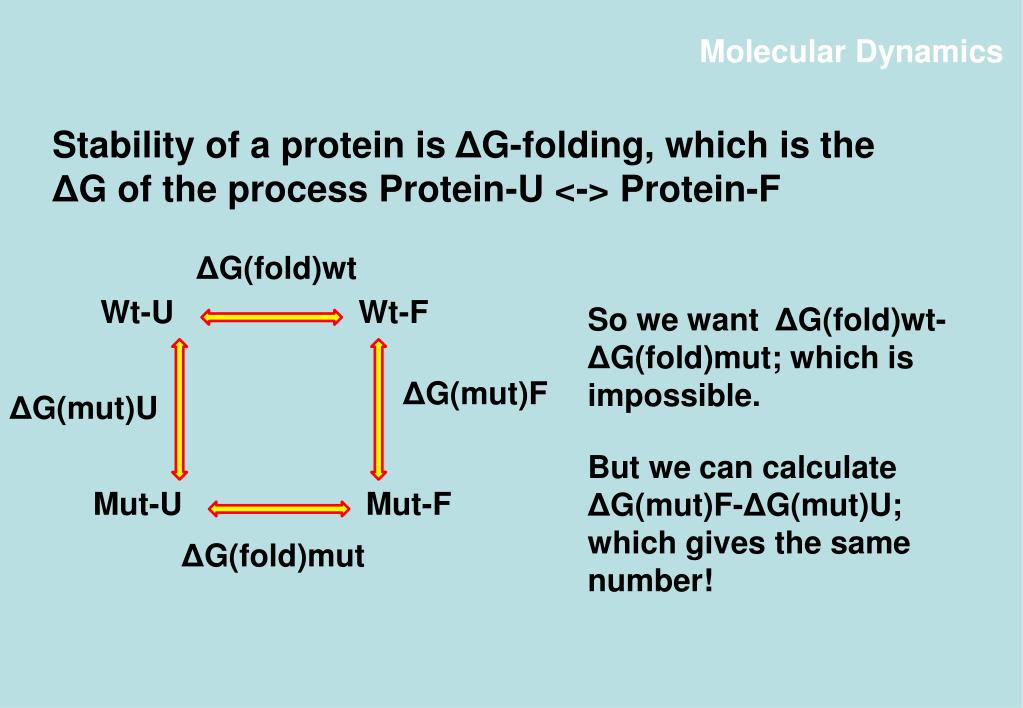 Molecular Dynamics

Stability of a protein is ΔG-folding, which is the ΔG of the process Protein-U <-> Protein-F

ΔG(fold)wt

Wt-U

Wt-F

ΔG(mut)U

ΔG(mut)F

Mut-U

Mut-F

ΔG(fold)mut

So we want ΔG(fold)wt-ΔG(fold)mut; which is impossible.

But we can calculate ΔG(mut)F-ΔG(mut)U; which gives the same number!